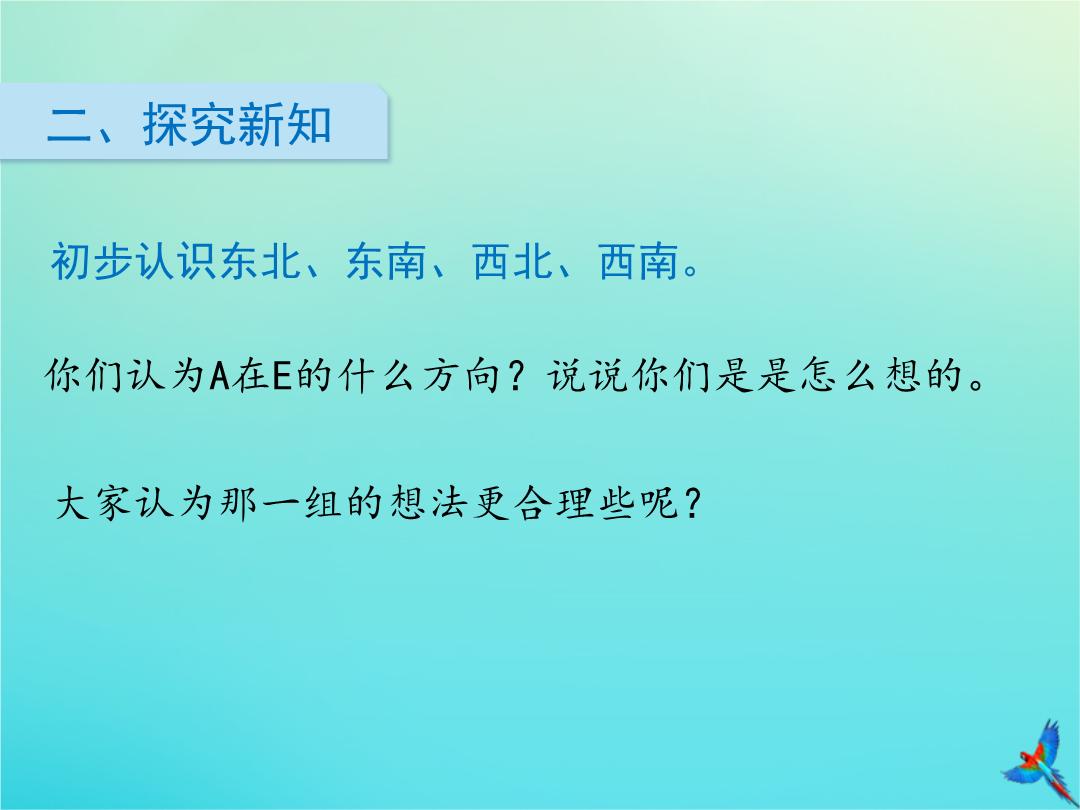 二、探究新知

初步认识东北、东南、西北、西南。

你们认为A在E的什么方向？说说你们是是怎么想的。

大家认为那一组的想法更合理些呢？